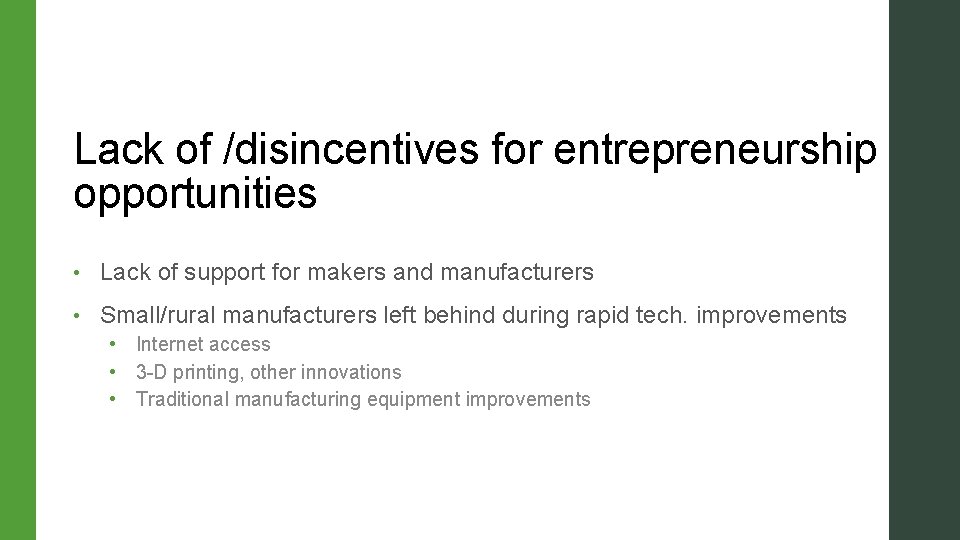 Lack of /disincentives for entrepreneurship opportunities

• Lack of support for makers and manufacturers

• Small/rural manufacturers left behind during rapid tech. improvements
  • Internet access
  • 3-D printing, other innovations
  • Traditional manufacturing equipment improvements